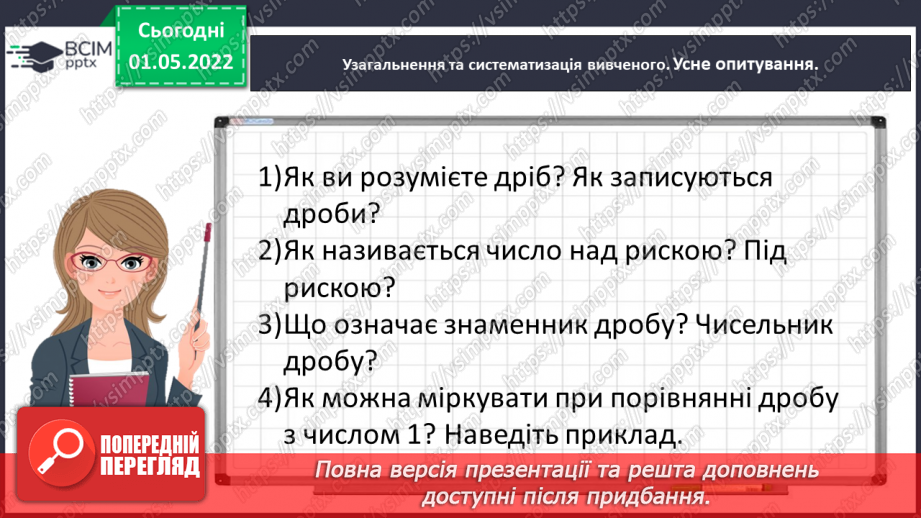 ВСІМ pptx

Сьогодні 01.05.2022

Узагальнення та систематизація вивченого. Усне опитування.

1)Як ви розумієте дріб? Як записуються дроби?
2)Як називається число над рискою? Під рискою?
3)Що означає знаменник дробу? Чисельник дробу?
4)Як можна міркувати при порівнянні дробу з числом 1? Наведіть приклад.

ПОПЕРЕДНІЙ ПЕРЕГЛЯД

Повна версія презентації та решта доповнень доступні після придбання.

https://vsimpptx.com